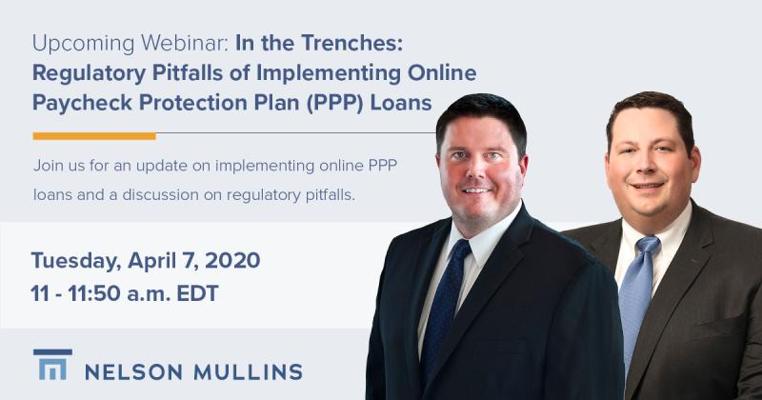 Upcoming Webinar: In the Trenches: Regulatory Pitfalls of Implementing Online Paycheck Protection Plan (PPP) Loans

Join us for an update on implementing online PPP loans and a discussion on regulatory pitfalls.

Tuesday, April 7, 2020
11 - 11:50 a.m. EDT

NELSON MULLINS